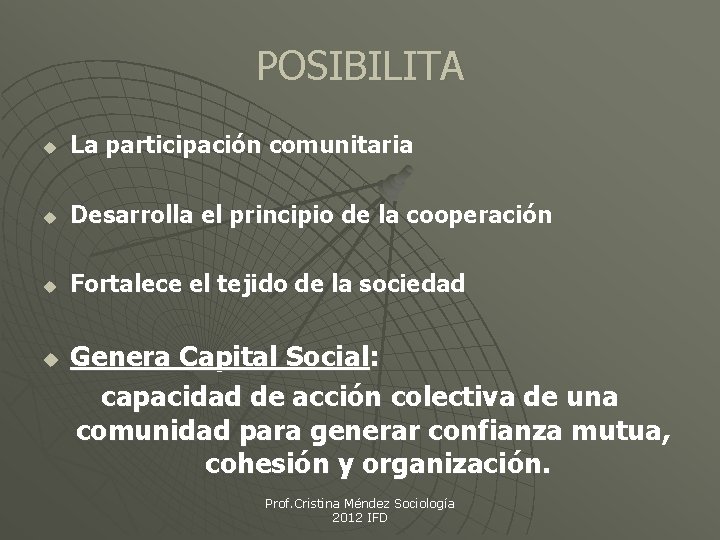 POSIBILITA

La participación comunitaria

Desarrolla el principio de la cooperación

Fortalece el tejido de la sociedad

Genera Capital Social:
capacidad de acción colectiva de una comunidad para generar confianza mutua, cohesión y organización.

Prof.Cristina Méndez Sociología 2012 IFD